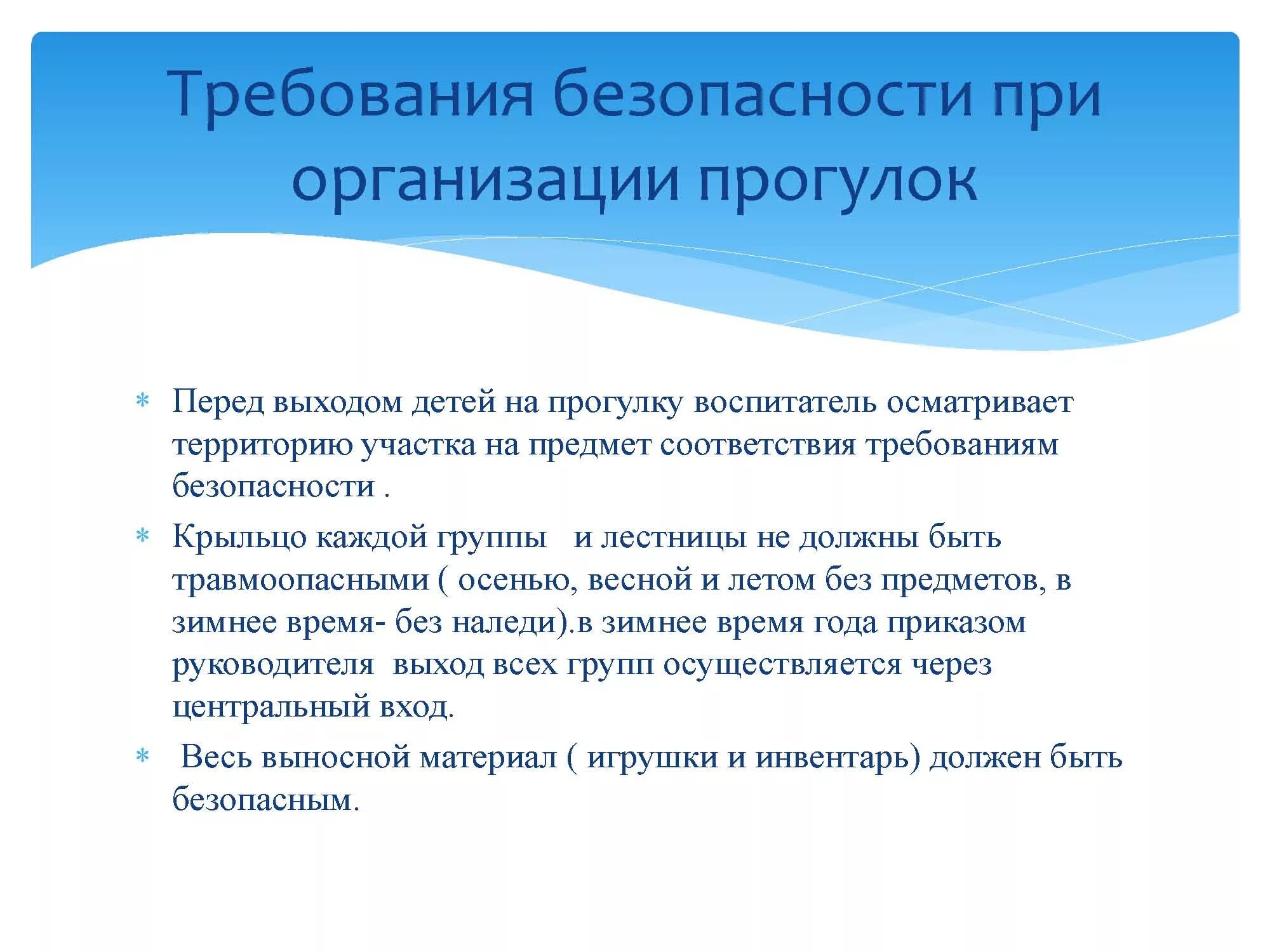 Требования безопасности при организации прогулок

* Перед выходом детей на прогулку воспитатель осматривает территорию участка на предмет соответствия требованиям безопасности .

* Крыльцо каждой группы и лестницы не должны быть травмоопасными ( осенью, весной и летом без предметов, в зимнее время- без наледи).в зимнее время года приказом руководителя выход всех групп осуществляется через центральный вход.

* Весь выносной материал ( игрушки и инвентарь) должен быть безопасным.